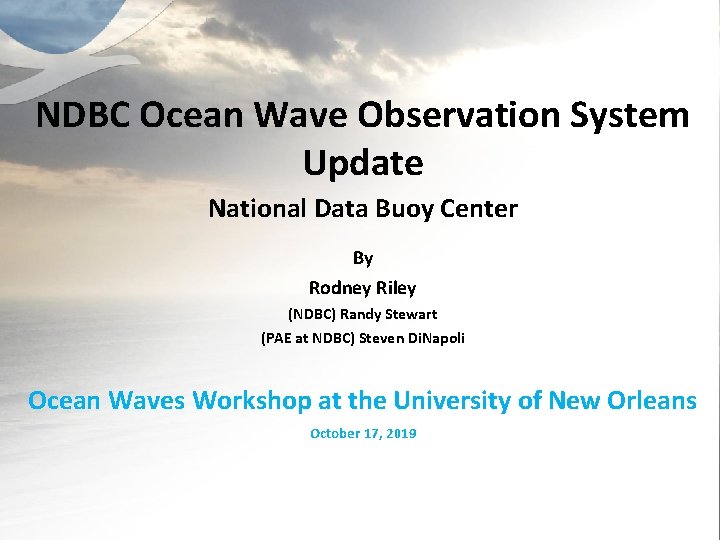 NDBC Ocean Wave Observation System Update

National Data Buoy Center

By

Rodney Riley

(NDBC) Randy Stewart

(PAE at NDBC) Steven DiNapoli

Ocean Waves Workshop at the University of New Orleans

October 17, 2019